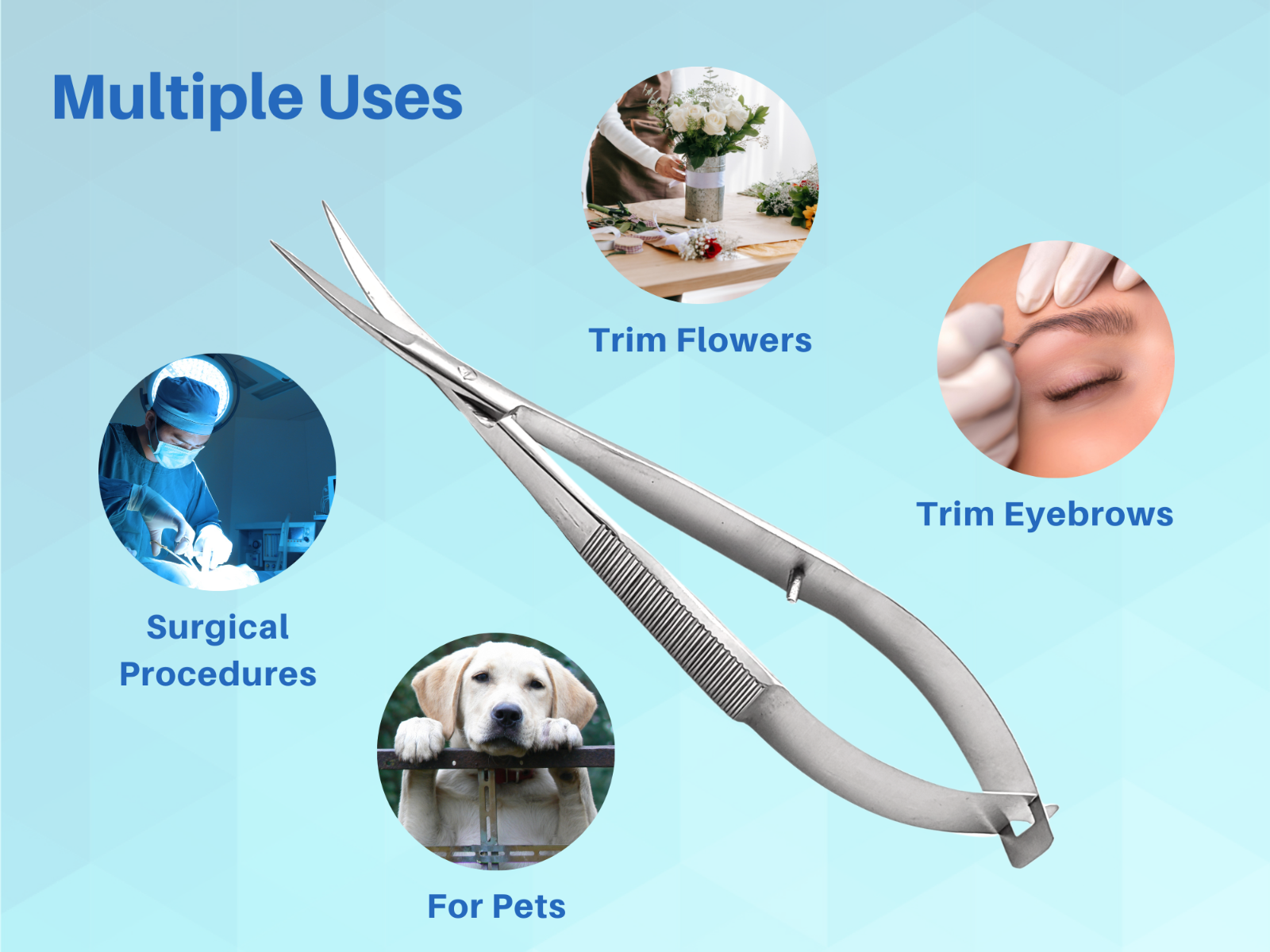 Multiple Uses

Trim Flowers

Trim Eyebrows

Surgical Procedures

For Pets